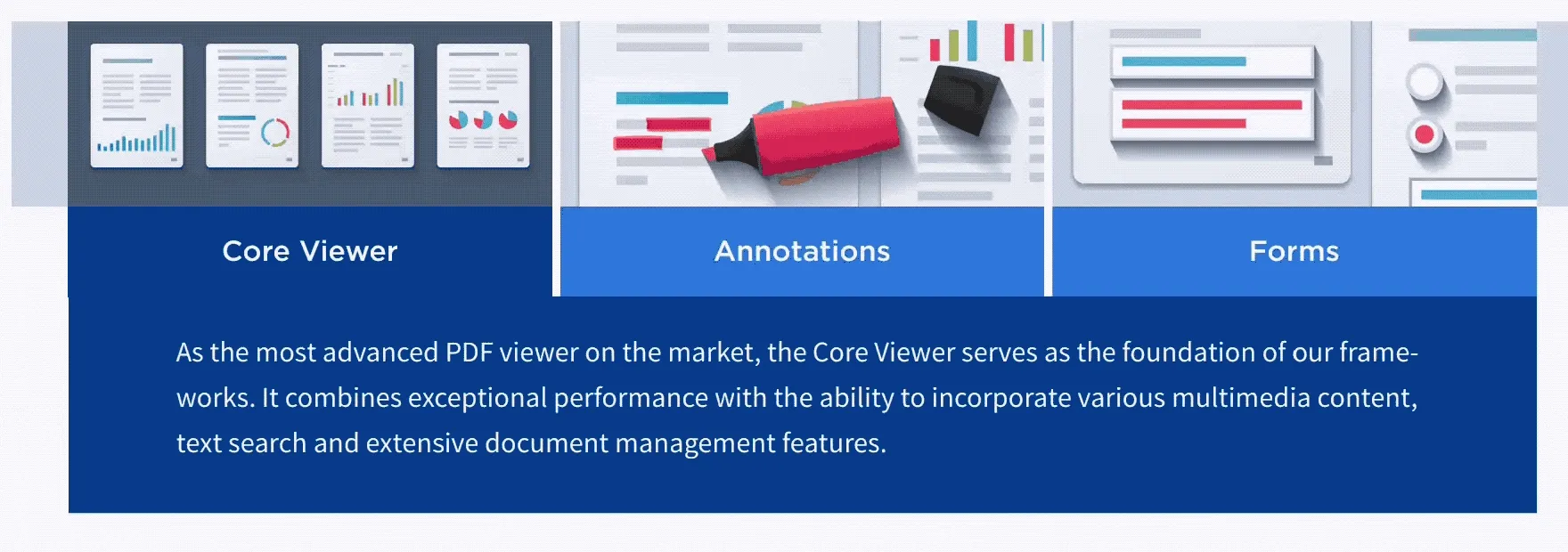 Core Viewer

Annotations

Forms

As the most advanced PDF viewer on the market, the Core Viewer serves as the foundation of our frameworks. It combines exceptional performance with the ability to incorporate various multimedia content, text search and extensive document management features.